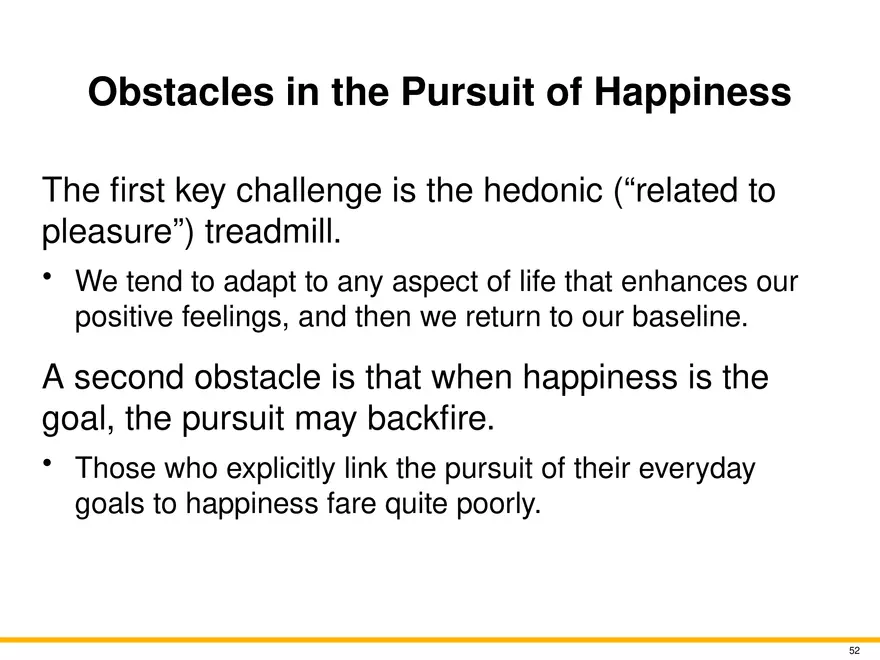 Obstacles in the Pursuit of Happiness

The first key challenge is the hedonic (“related to pleasure”) treadmill.

• We tend to adapt to any aspect of life that enhances our positive feelings, and then we return to our baseline.

A second obstacle is that when happiness is the goal, the pursuit may backfire.

• Those who explicitly link the pursuit of their everyday goals to happiness fare quite poorly.

52